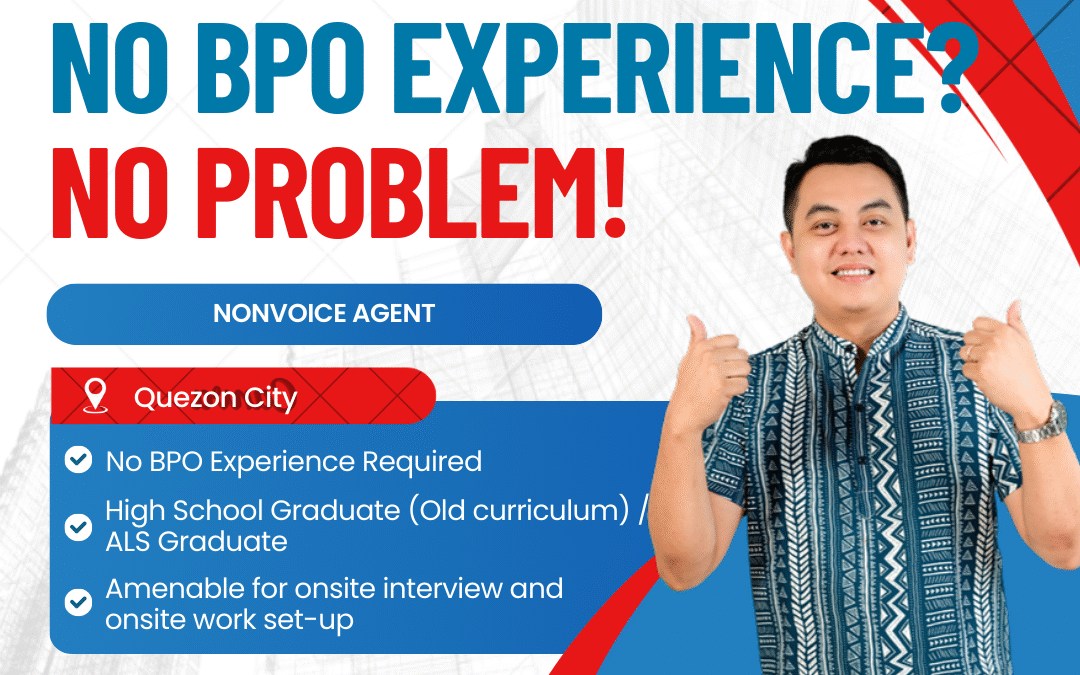 NO BPO EXPERIENCE?
NO PROBLEM!

NONVOICE AGENT

Quezon City

No BPO Experience Required

High School Graduate (Old curriculum) / ALS Graduate

Amenable for onsite interview and onsite work set-up